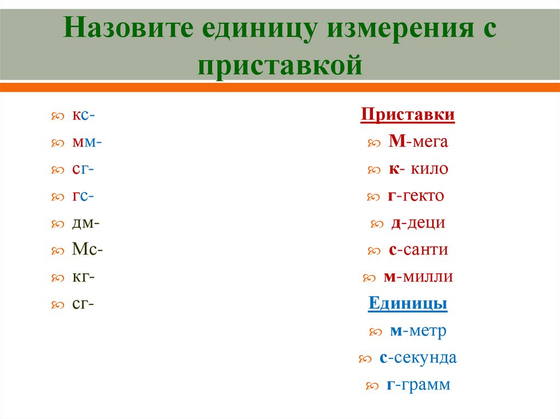 Назовите единицу измерения с приставкой

кс-
мм-
сг-
гс-
дм-
Мс-
кг-
сг-

Приставки
М-мега
к- кило
г-гекто
д-деци
с-санти
м-милли
Единицы
м-метр
с-секунда
г-грамм